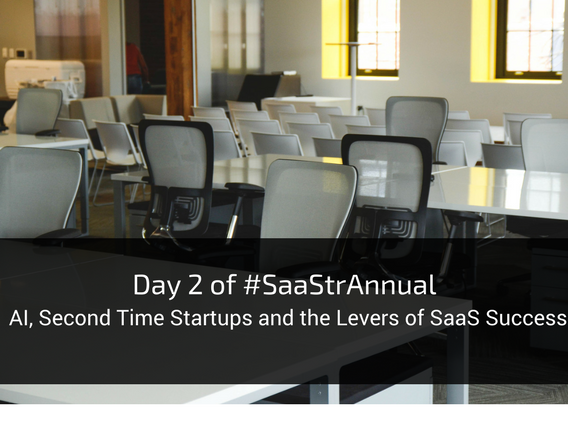 Day 2 of #SaaStrAnnual
AI, Second Time Startups and the Levers of SaaS Success